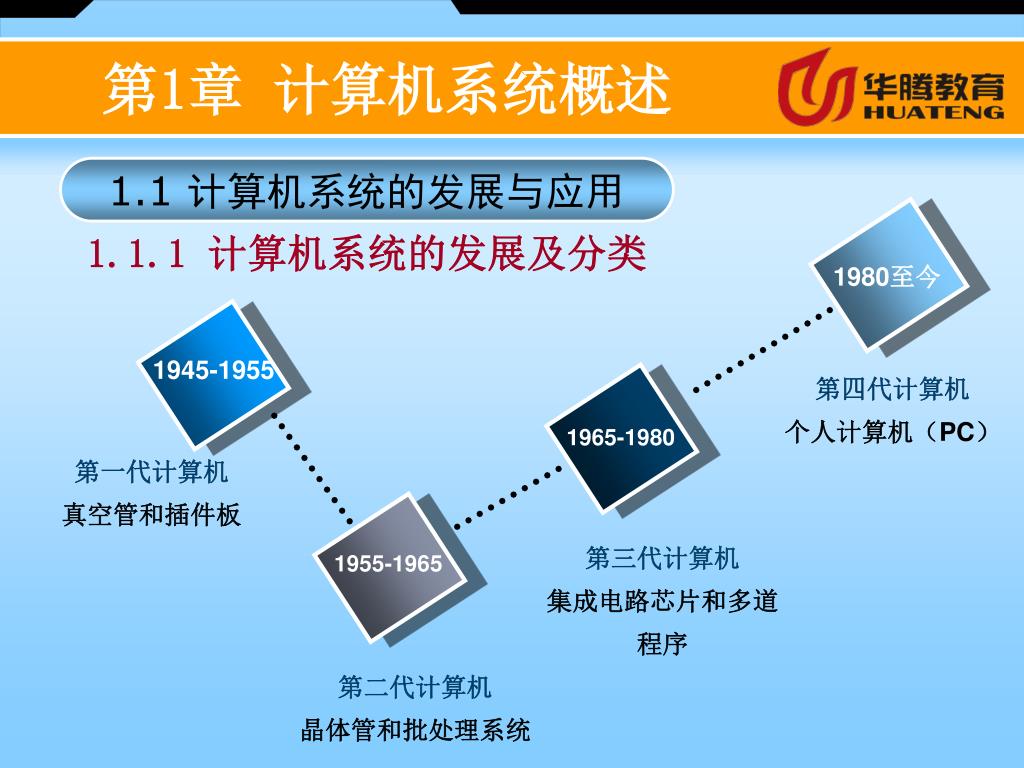 第1章 计算机系统概述

华腾教育
HUATENG

1.1 计算机系统的发展与应用

1.1.1 计算机系统的发展及分类

1945-1955

第一代计算机
真空管和插件板

1955-1965

第二代计算机
晶体管和批处理系统

1965-1980

第三代计算机
集成电路芯片和多道程序

1980至今

第四代计算机
个人计算机（PC）